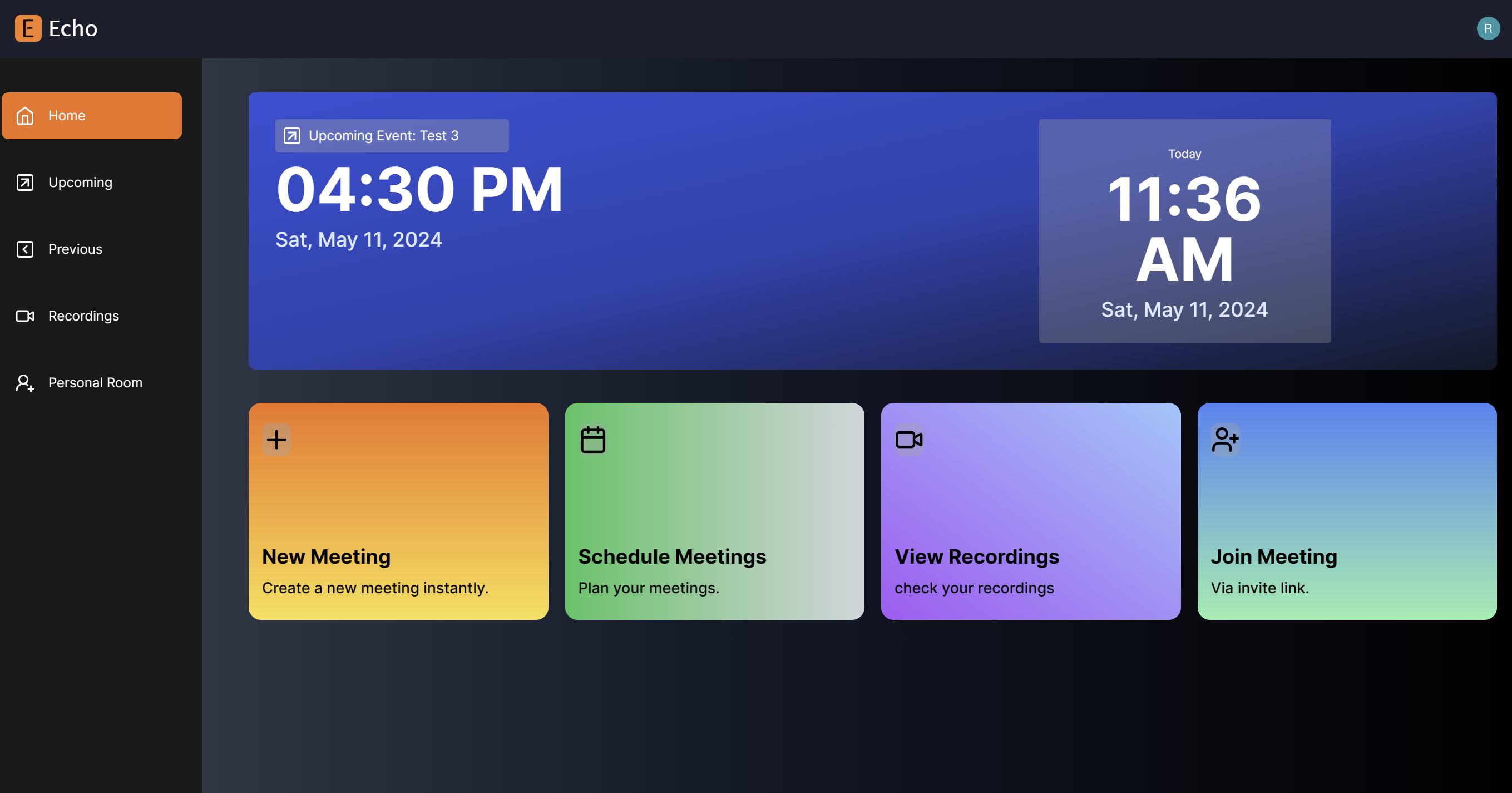 E Echo

R

Home

Upcoming

Previous

Recordings

Personal Room

Upcoming Event: Test 3

04:30 PM

Sat, May 11, 2024

Today

11:36 AM

Sat, May 11, 2024

New Meeting

Create a new meeting instantly.

Schedule Meetings

Plan your meetings.

View Recordings

check your recordings

Join Meeting

Via invite link.